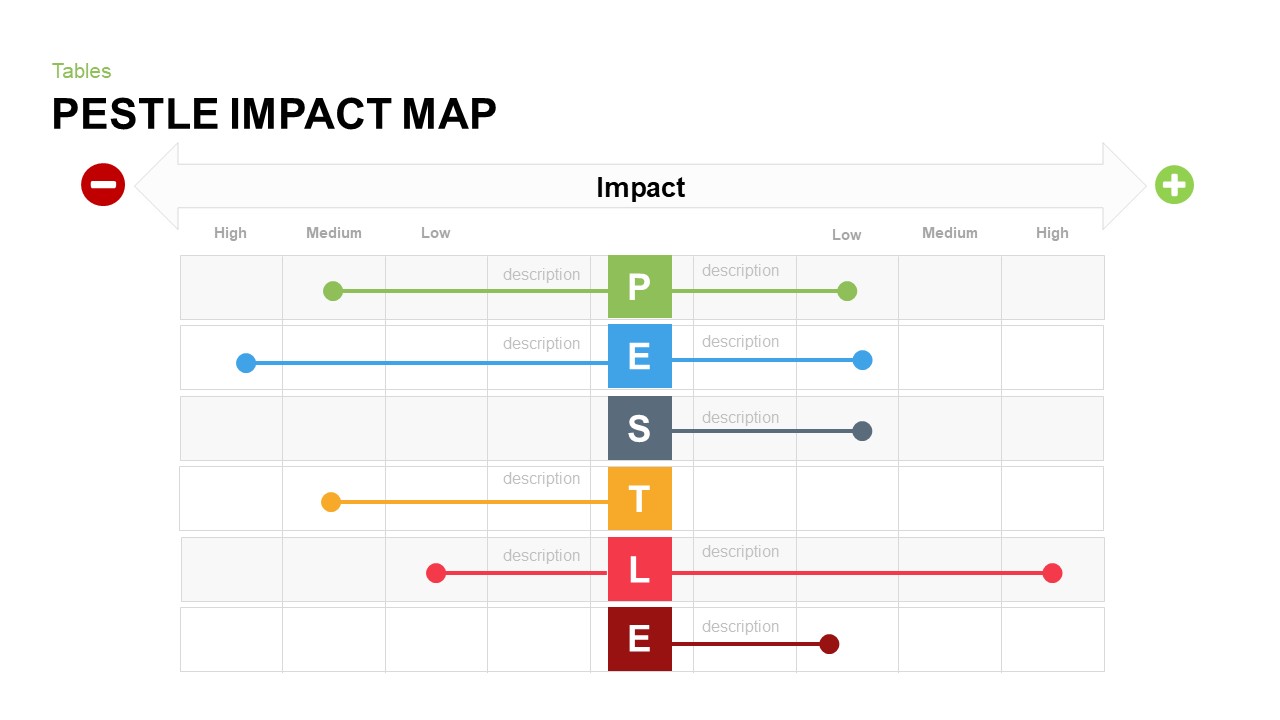 Tables

PESTLE IMPACT MAP

Impact

High Medium Low Low Medium High

description P description

description E description

S description

description T

description L description

E description